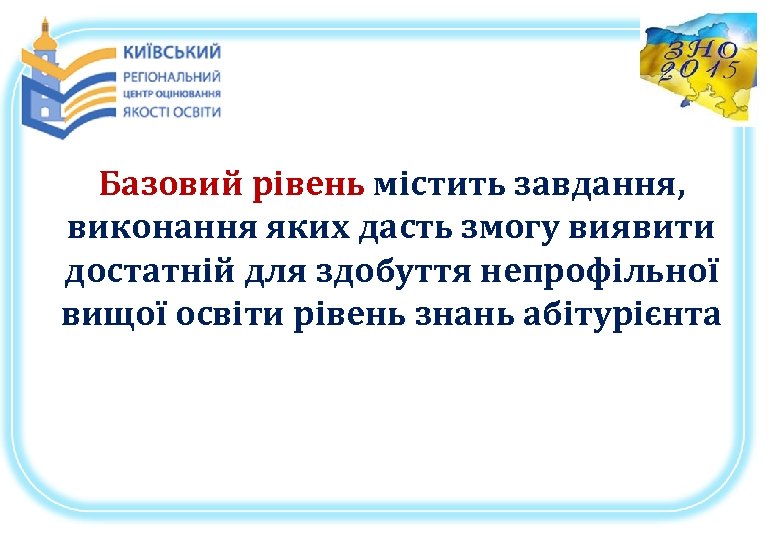 КИЇВСЬКИЙ
РЕГІОНАЛЬНИЙ
ЦЕНТР ОЦІНЮВАННЯ
ЯКОСТІ ОСВІТИ

ЗНО
2015

Базовий рівень містить завдання, виконання яких дасть змогу виявити достатній для здобуття непрофільної вищої освіти рівень знань абітурієнта